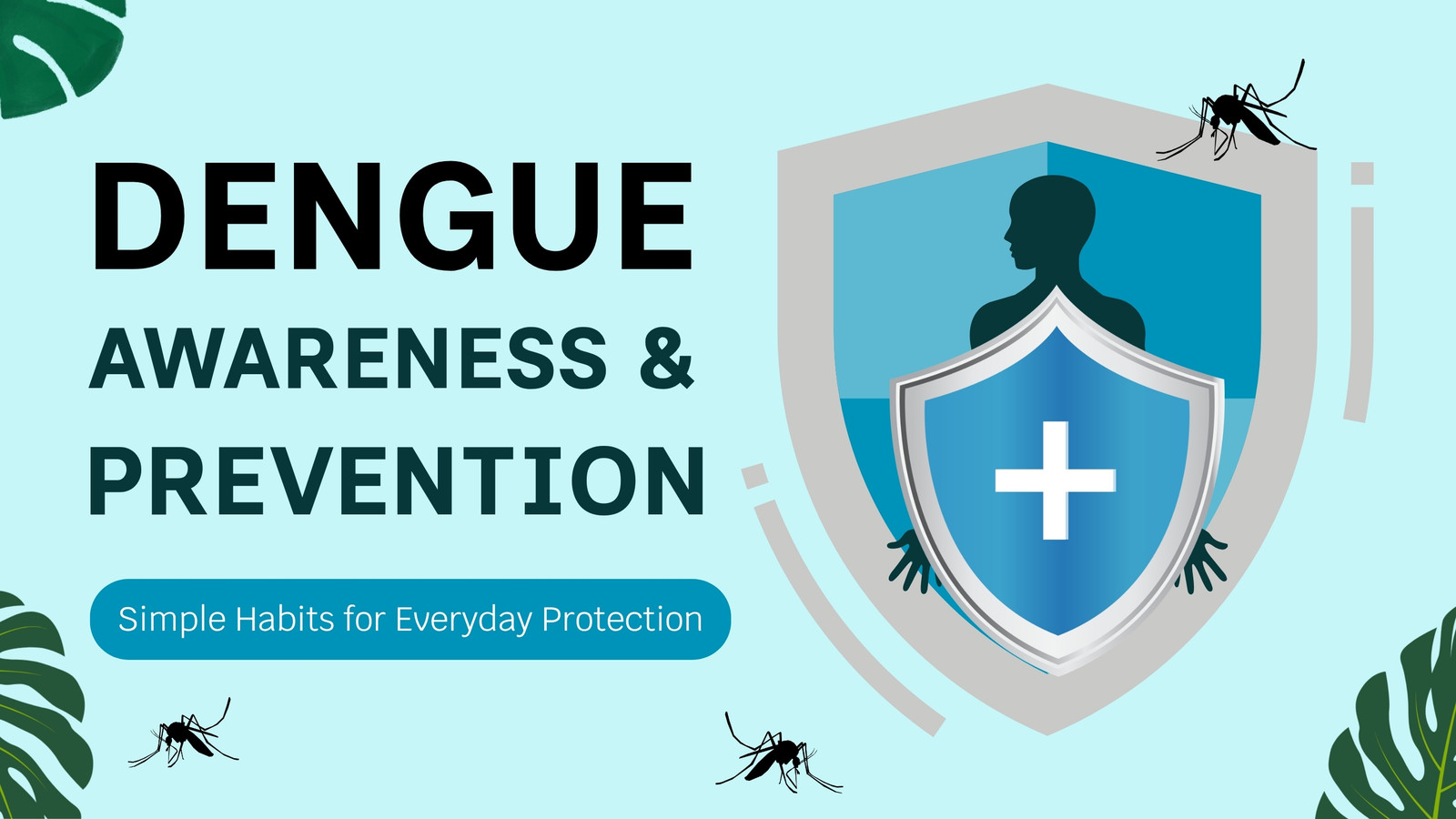 DENGUE
AWARENESS &
PREVENTION

Simple Habits for Everyday Protection